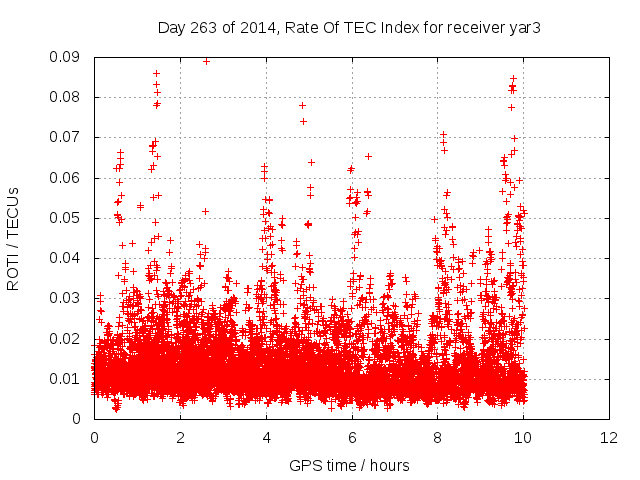 Day 263 of 2014, Rate Of TEC Index for receiver yar3

ROTI / TECUs

0.09
0.08
0.07
0.06
0.05
0.04
0.03
0.02
0.01
0

0
2
4
6
8
10
12

GPS time / hours